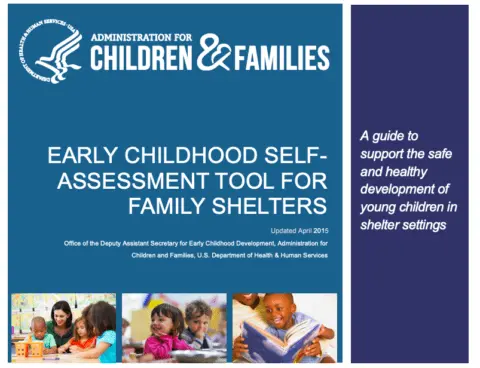 DEPARTMENT OF HEALTH & HUMAN SERVICES · USA

ADMINISTRATION FOR
CHILDREN & FAMILIES

EARLY CHILDHOOD SELF-ASSESSMENT TOOL FOR FAMILY SHELTERS

Updated April 2015

Office of the Deputy Assistant Secretary for Early Childhood Development, Administration for Children and Families, U.S. Department of Health & Human Services

A guide to support the safe and healthy development of young children in shelter settings